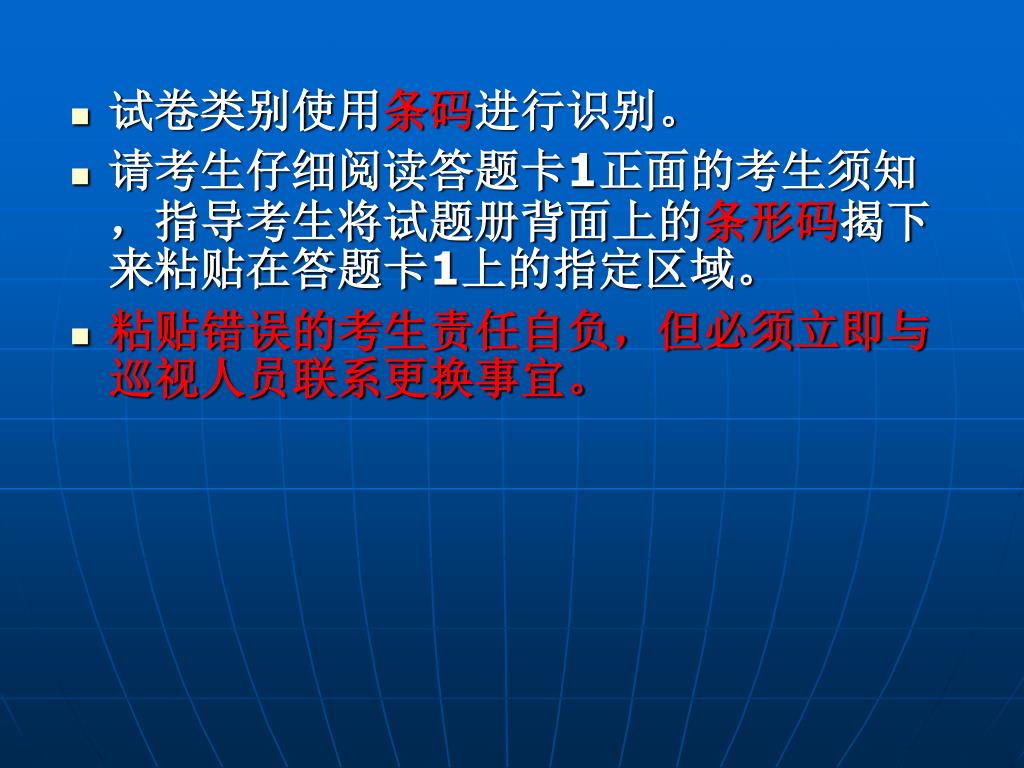 试卷类别使用条码进行识别。

请考生仔细阅读答题卡1正面的考生须知，指导考生将试题册背面上的条形码揭下来粘贴在答题卡1上的指定区域。

粘贴错误的考生责任自负，但必须立即与巡视人员联系更换事宜。